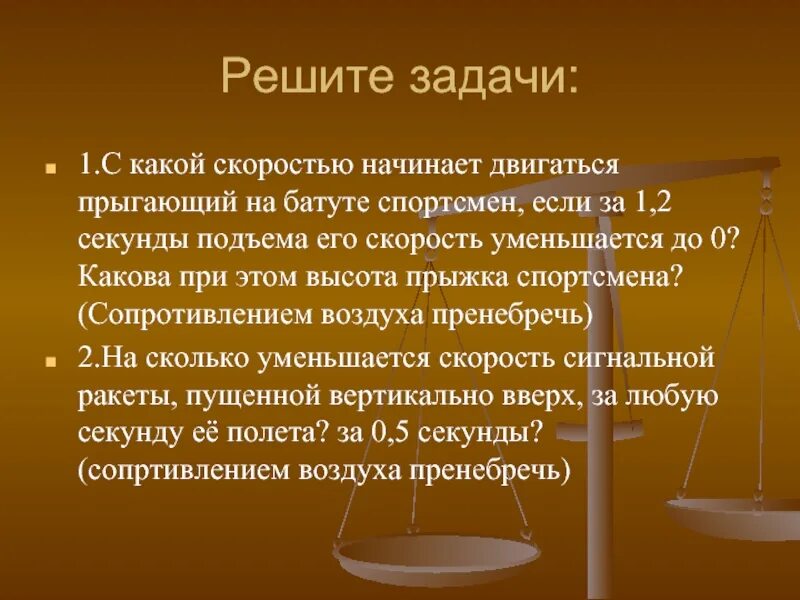 Решите задачи:

1.С какой скоростью начинает двигаться прыгающий на батуте спортсмен, если за 1,2 секунды подъема его скорость уменьшается до 0? Какова при этом высота прыжка спортсмена? (Сопротивлением воздуха пренебречь)

2.На сколько уменьшается скорость сигнальной ракеты, пущенной вертикально вверх, за любую секунду её полета? за 0,5 секунды? (сопртивлением воздуха пренебречь)